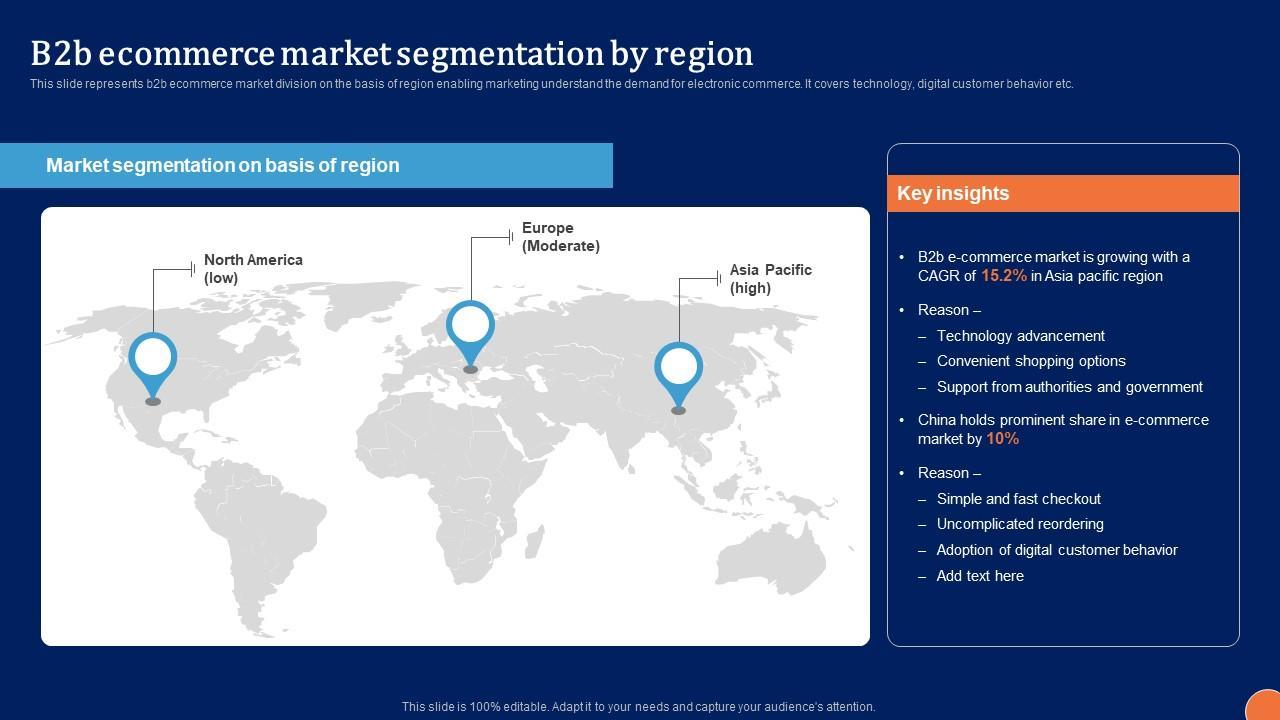 B2b ecommerce market segmentation by region

This slide represents b2b ecommerce market division on the basis of region enabling marketing understand the demand for electronic commerce. It covers technology, digital customer behavior etc.

Market segmentation on basis of region

North America (low)

Europe (Moderate)

Asia Pacific (high)

Key insights

• B2b e-commerce market is growing with a CAGR of 15.2% in Asia pacific region

• Reason –
– Technology advancement
– Convenient shopping options
– Support from authorities and government

• China holds prominent share in e-commerce market by 10%

• Reason –
– Simple and fast checkout
– Uncomplicated reordering
– Adoption of digital customer behavior
– Add text here

This slide is 100% editable. Adapt it to your needs and capture your audience's attention.